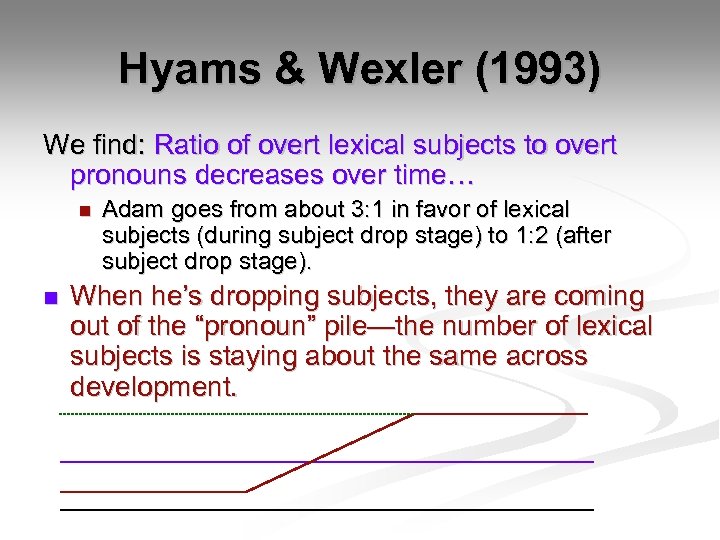 Hyams & Wexler (1993)

We find: Ratio of overt lexical subjects to overt pronouns decreases over time…

Adam goes from about 3:1 in favor of lexical subjects (during subject drop stage) to 1:2 (after subject drop stage).

When he’s dropping subjects, they are coming out of the “pronoun” pile—the number of lexical subjects is staying about the same across development.